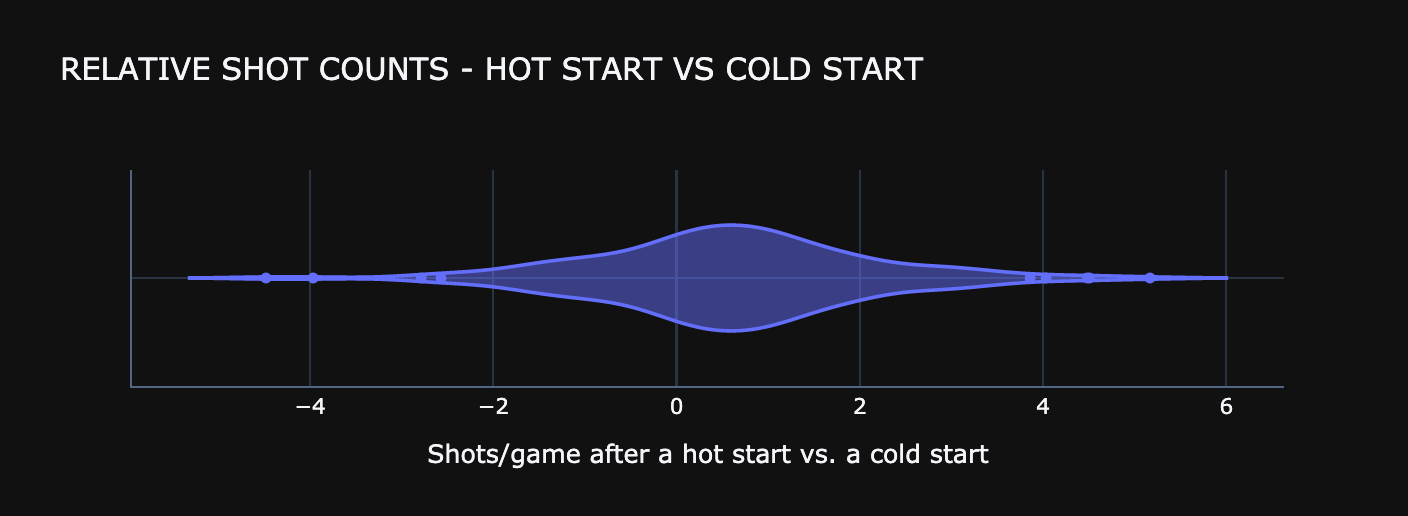 RELATIVE SHOT COUNTS - HOT START VS COLD START

−4
−2
0
2
4
6

Shots/game after a hot start vs. a cold start